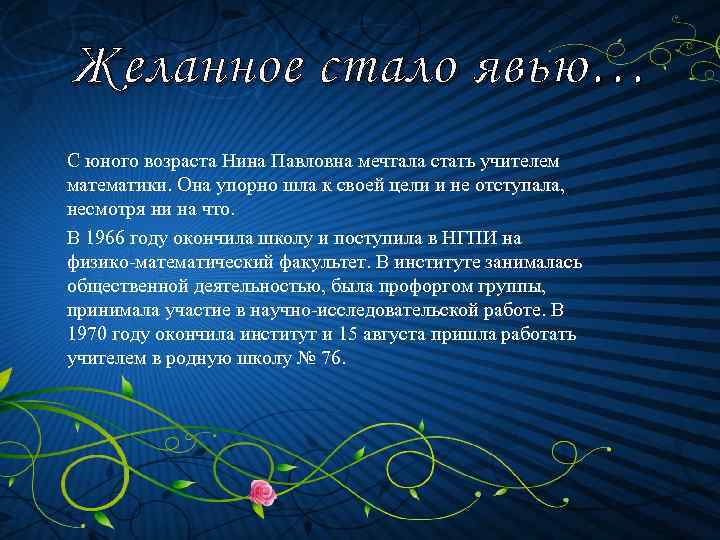 Желанное стало явью…

С юного возраста Нина Павловна мечтала стать учителем математики. Она упорно шла к своей цели и не отступала, несмотря ни на что.

В 1966 году окончила школу и поступила в НГПИ на физико-математический факультет. В институте занималась общественной деятельностью, была профоргом группы, принимала участие в научно-исследовательской работе. В 1970 году окончила институт и 15 августа пришла работать учителем в родную школу № 76.